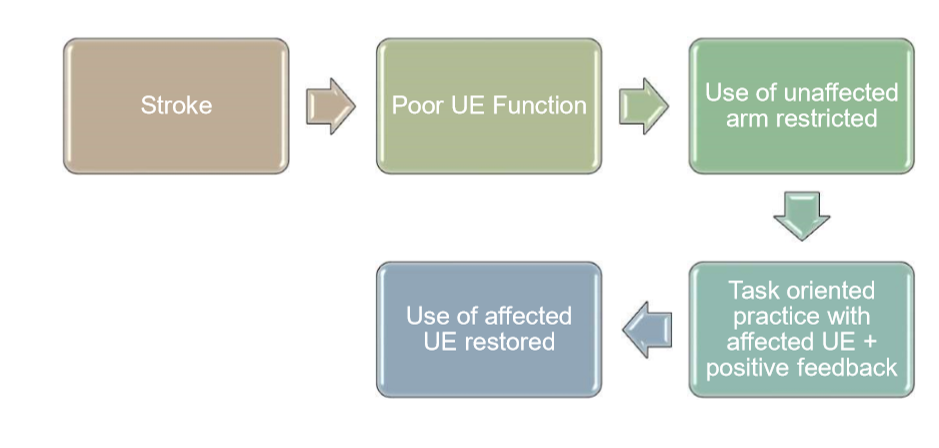 Stroke

Poor UE Function

Use of unaffected arm restricted

Task oriented practice with affected UE + positive feedback

Use of affected UE restored